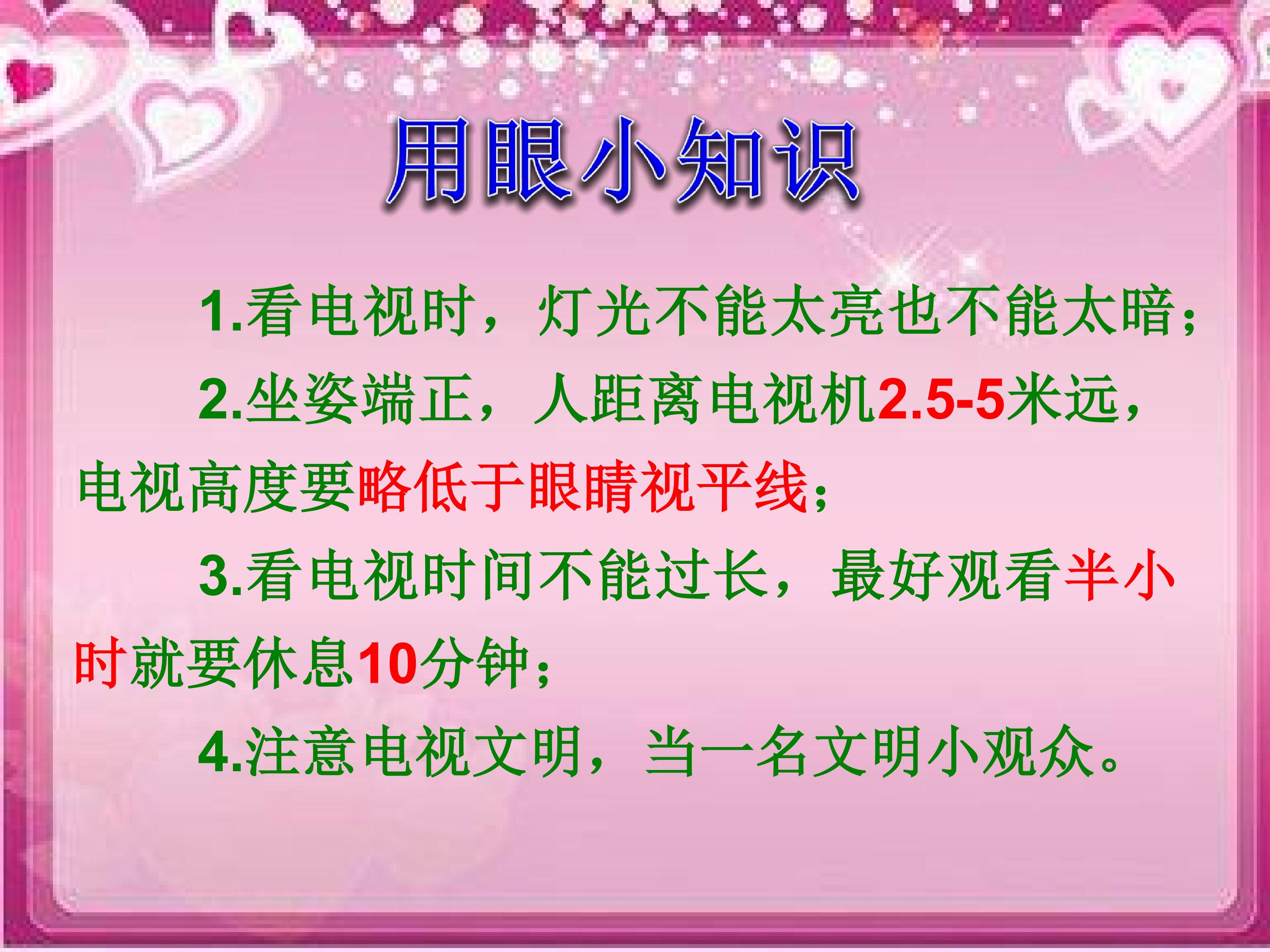 用眼小知识

1.看电视时，灯光不能太亮也不能太暗；

2.坐姿端正，人距离电视机2.5-5米远，电视高度要略低于眼睛视平线；

3.看电视时间不能过长，最好观看半小时就要休息10分钟；

4.注意电视文明，当一名文明小观众。